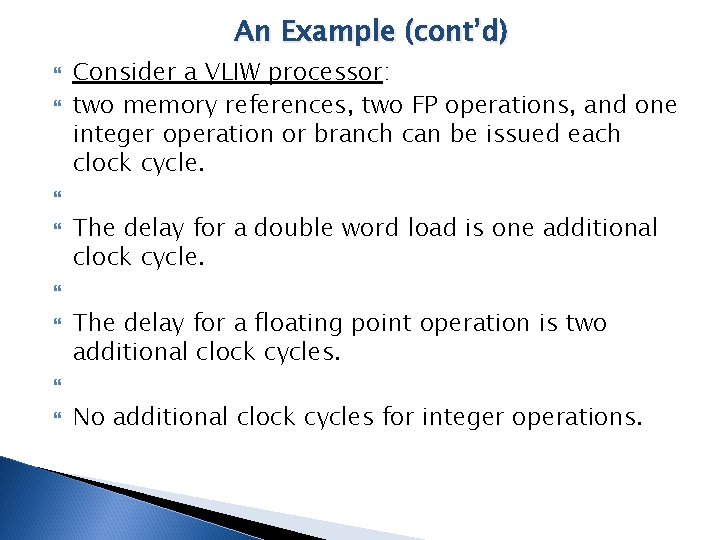 An Example (cont'd)

Consider a VLIW processor:

two memory references, two FP operations, and one integer operation or branch can be issued each clock cycle.

The delay for a double word load is one additional clock cycle.

The delay for a floating point operation is two additional clock cycles.

No additional clock cycles for integer operations.